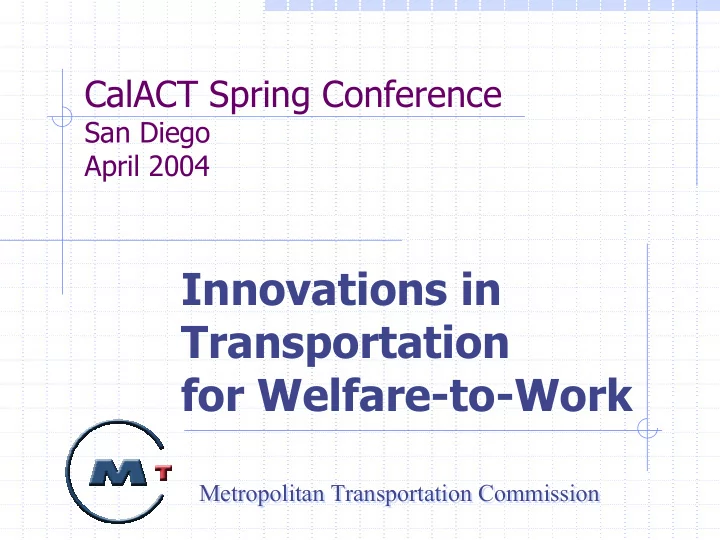 CalACT Spring Conference
San Diego
April 2004

Innovations in Transportation for Welfare-to-Work

MT

Metropolitan Transportation Commission